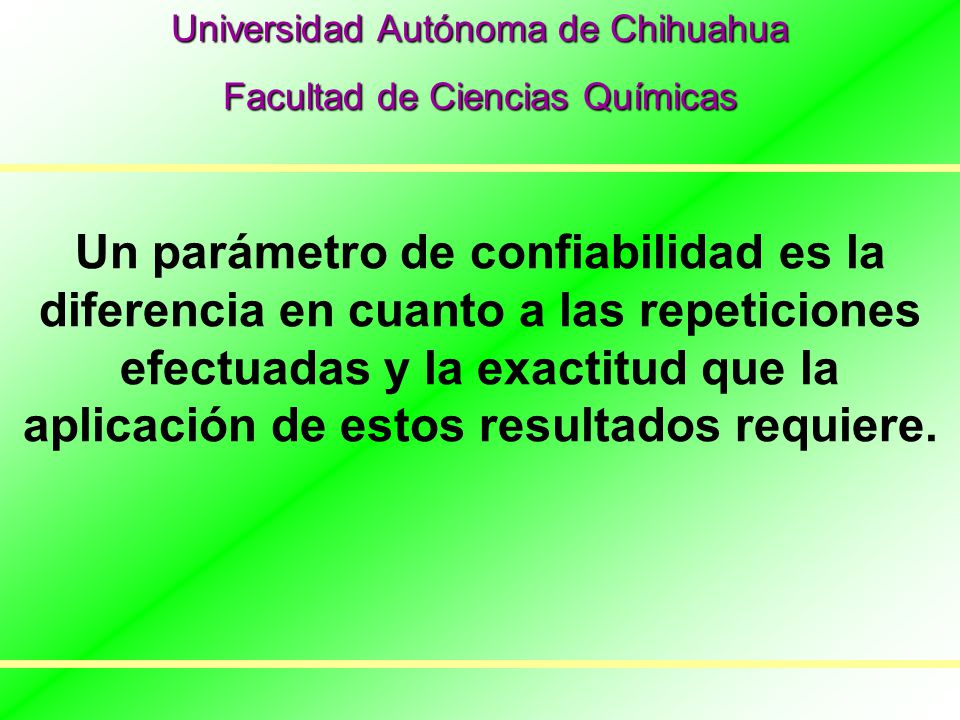 Universidad Autónoma de Chihuahua

Facultad de Ciencias Químicas

Un parámetro de confiabilidad es la diferencia en cuanto a las repeticiones efectuadas y la exactitud que la aplicación de estos resultados requiere.